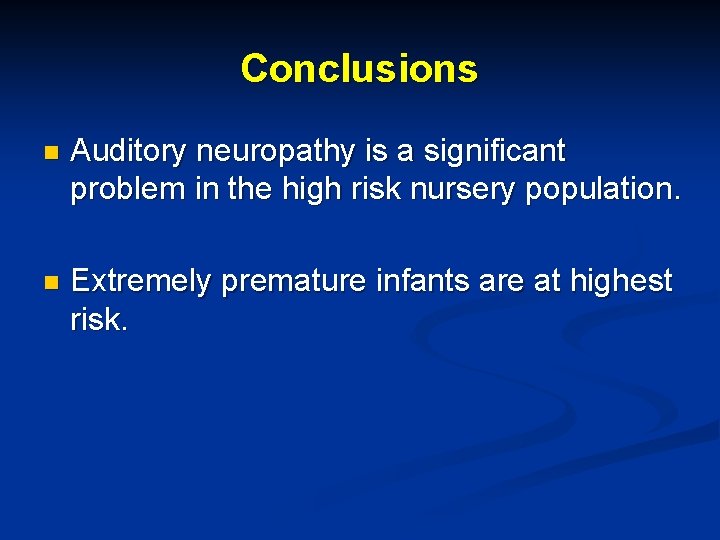 Conclusions

Auditory neuropathy is a significant problem in the high risk nursery population.

Extremely premature infants are at highest risk.